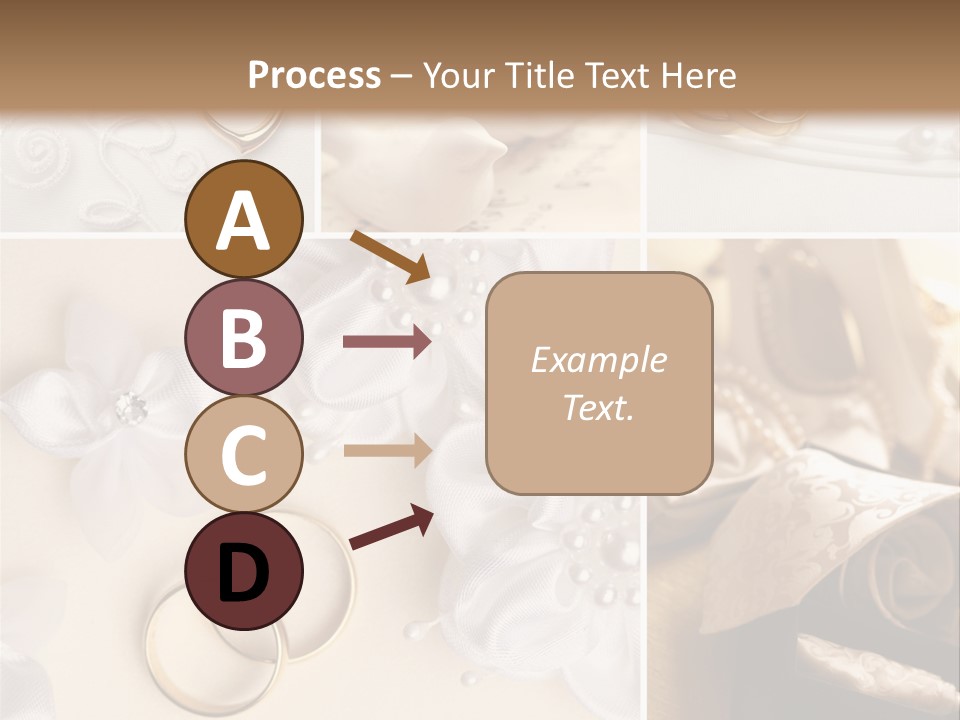 Process – Your Title Text Here

A

B

C

D

Example Text.